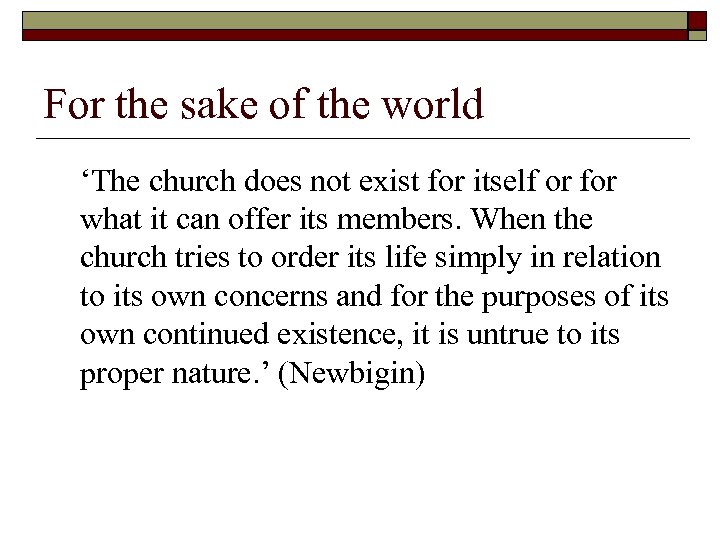 For the sake of the world

‘The church does not exist for itself or for what it can offer its members. When the church tries to order its life simply in relation to its own concerns and for the purposes of its own continued existence, it is untrue to its proper nature.’ (Newbigin)